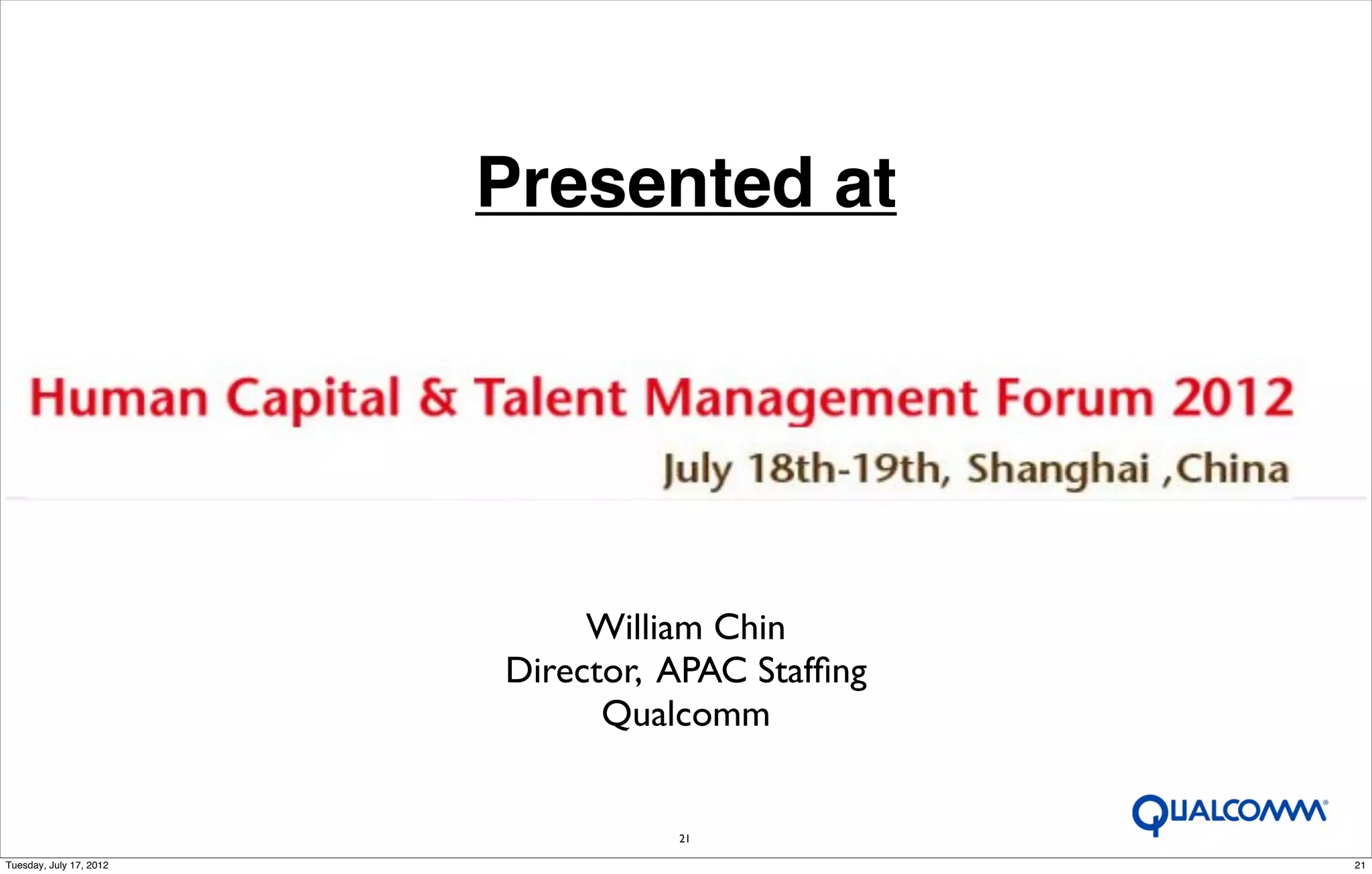 Presented at

Human Capital & Talent Management Forum 2012

July 18th-19th, Shanghai ,China

William Chin
Director, APAC Staffing
Qualcomm

QUALCOMM®

21

Tuesday, July 17, 2012

21